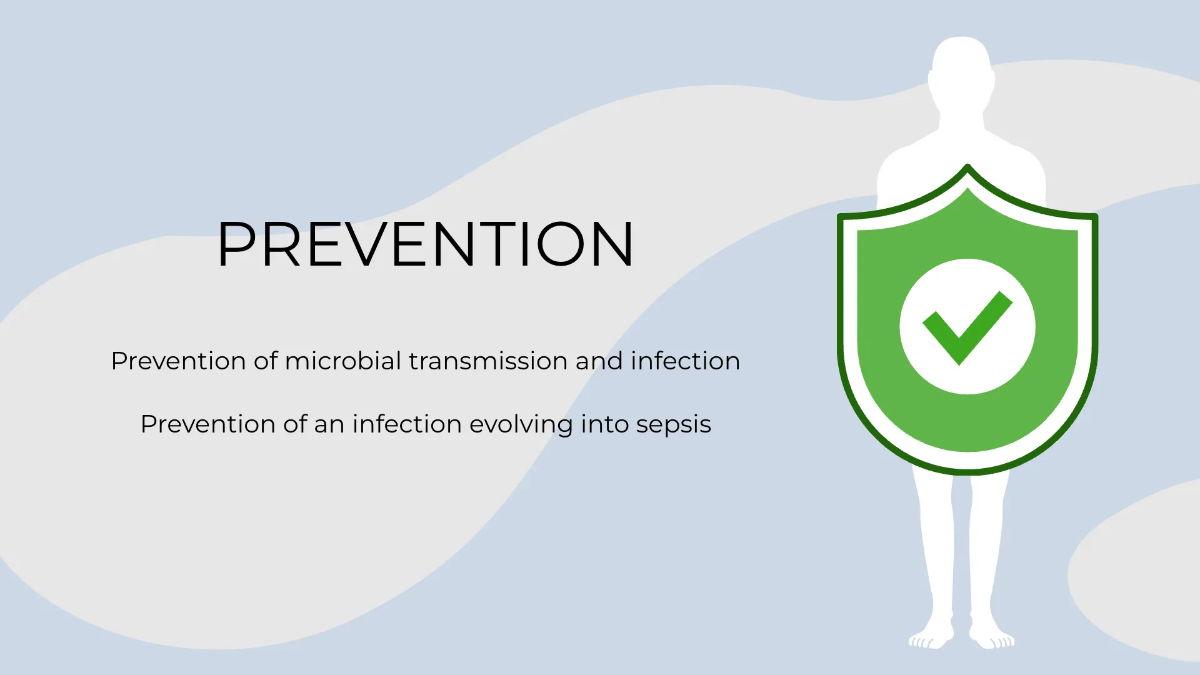 PREVENTION

Prevention of microbial transmission and infection

Prevention of an infection evolving into sepsis